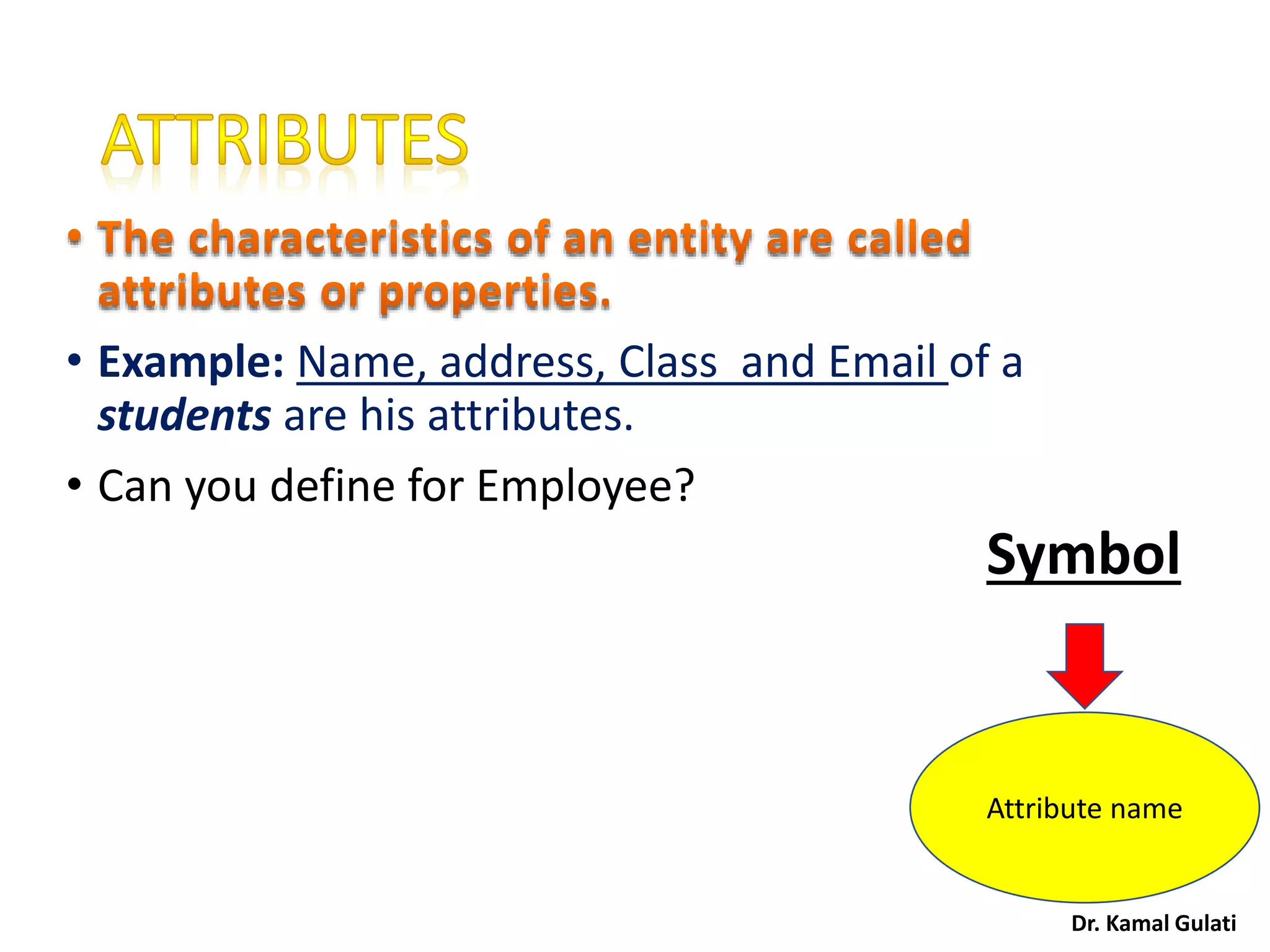 ATTRIBUTES

• The characteristics of an entity are called attributes or properties.

• Example: Name, address, Class and Email of a students are his attributes.

• Can you define for Employee?

Symbol

Attribute name

Dr. Kamal Gulati